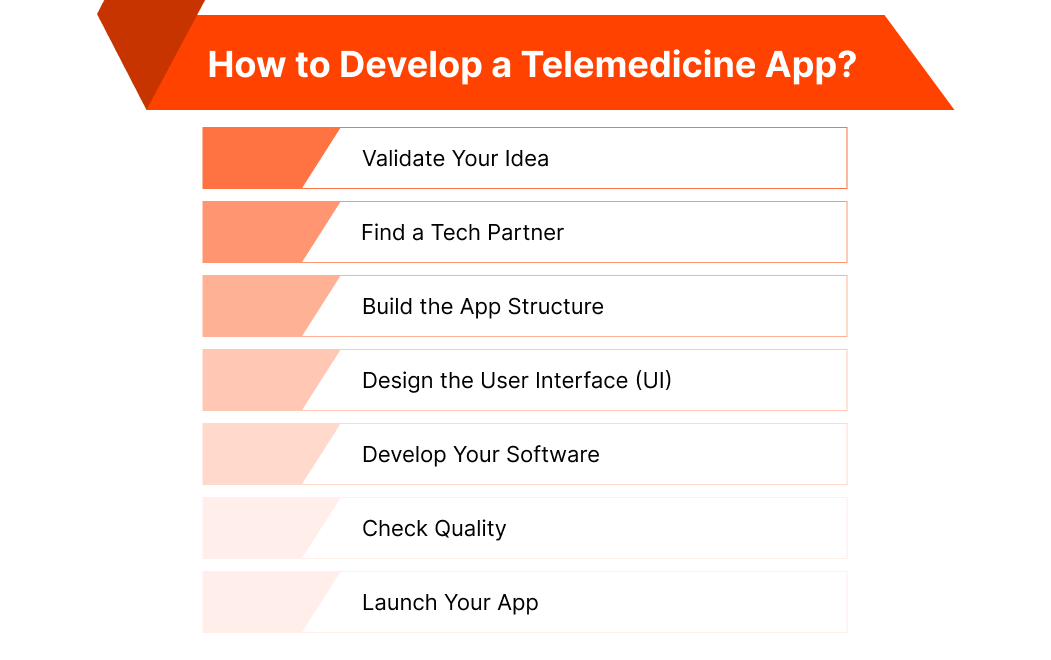 How to Develop a Telemedicine App?

Validate Your Idea

Find a Tech Partner

Build the App Structure

Design the User Interface (UI)

Develop Your Software

Check Quality

Launch Your App